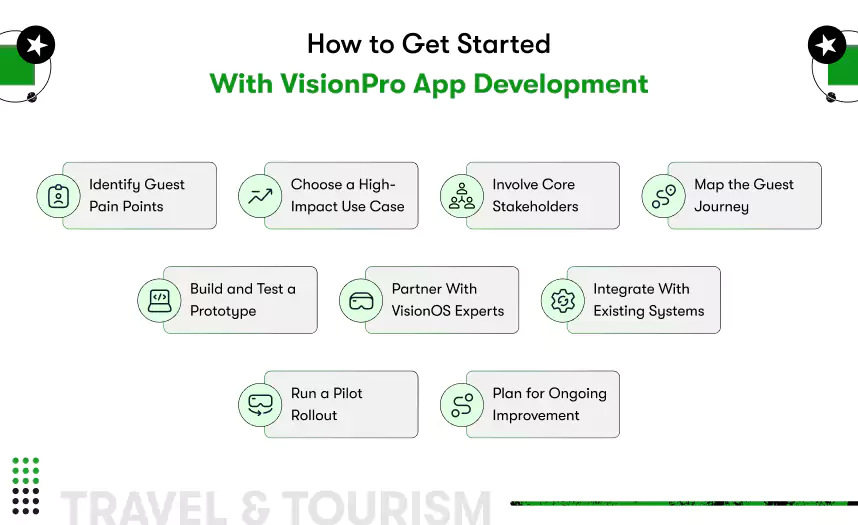 How to Get Started
With VisionPro App Development

Identify Guest Pain Points

Choose a High-Impact Use Case

Involve Core Stakeholders

Map the Guest Journey

Build and Test a Prototype

Partner With VisionOS Experts

Integrate With Existing Systems

Run a Pilot Rollout

Plan for Ongoing Improvement

TRAVEL & TOURISM